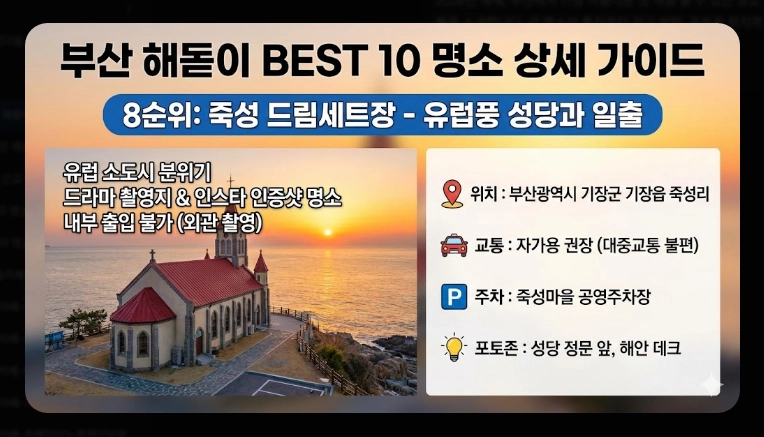 부산 해돋이 BEST 10 명소 상세 가이드

8순위: 죽성 드림세트장 - 유럽풍 성당과 일출

유럽 소도시 분위기
드라마 촬영지 & 인스타 인증샷 명소
내부 출입 불가 (외관 촬영)

위치 : 부산광역시 기장군 기장읍 죽성리

교통 : 자가용 권장 (대중교통 불편)

P 주차 : 죽성마을 공영주차장

포토존 : 성당 정문 앞, 해안 데크